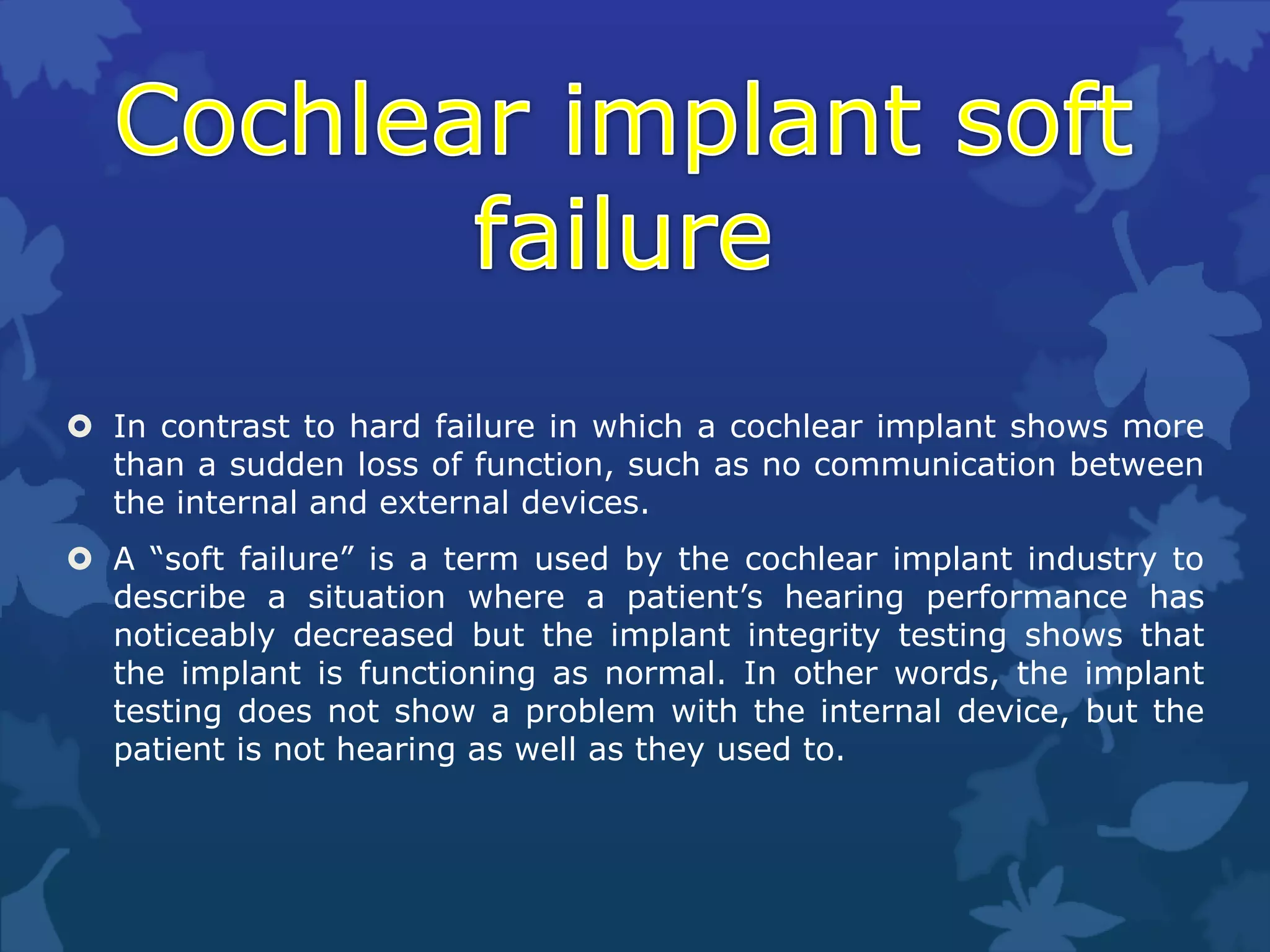 Cochlear implant soft failure

In contrast to hard failure in which a cochlear implant shows more than a sudden loss of function, such as no communication between the internal and external devices.

A “soft failure” is a term used by the cochlear implant industry to describe a situation where a patient’s hearing performance has noticeably decreased but the implant integrity testing shows that the implant is functioning as normal. In other words, the implant testing does not show a problem with the internal device, but the patient is not hearing as well as they used to.